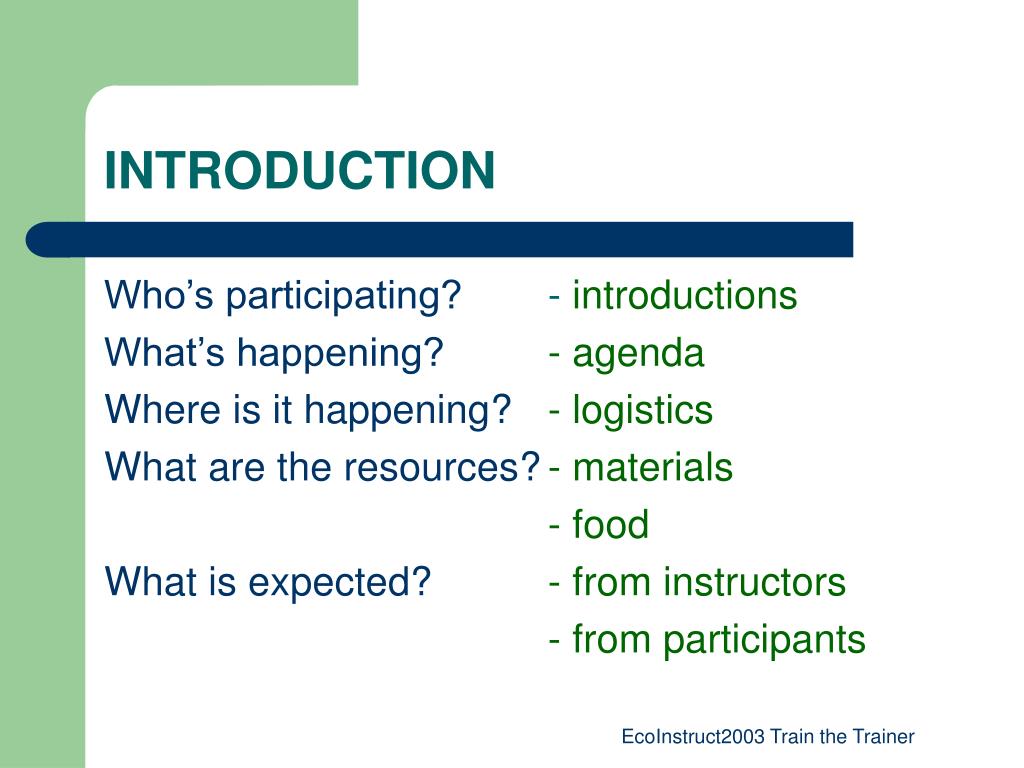 INTRODUCTION

Who’s participating? - introductions
What’s happening? - agenda
Where is it happening? - logistics
What are the resources? - materials
- food
What is expected? - from instructors
- from participants

EcoInstruct2003 Train the Trainer